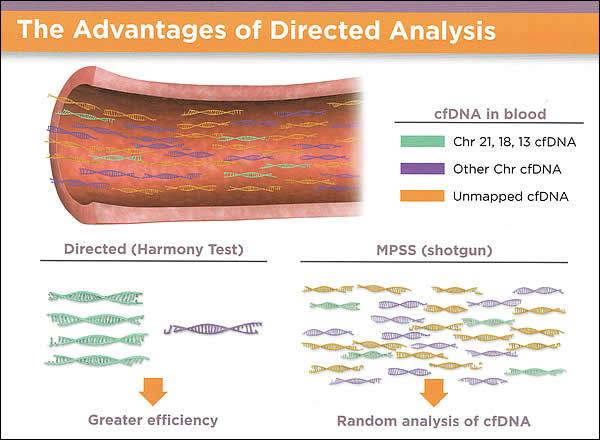 The Advantages of Directed Analysis

cfDNA in blood

Chr 21, 18, 13 cfDNA

Other Chr cfDNA

Unmapped cfDNA

Directed (Harmony Test)

Greater efficiency

MPSS (shotgun)

Random analysis of cfDNA